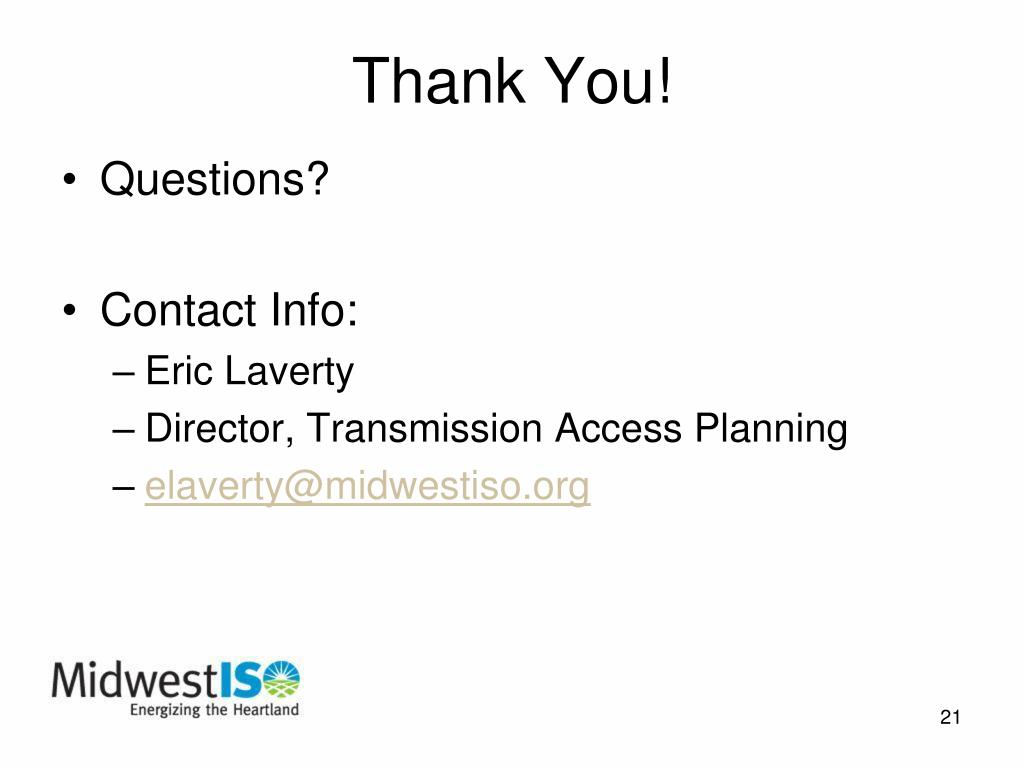 Thank You!

• Questions?

• Contact Info:
– Eric Laverty
– Director, Transmission Access Planning
– elaverty@midwestiso.org

MidwestISO
Energizing the Heartland

21